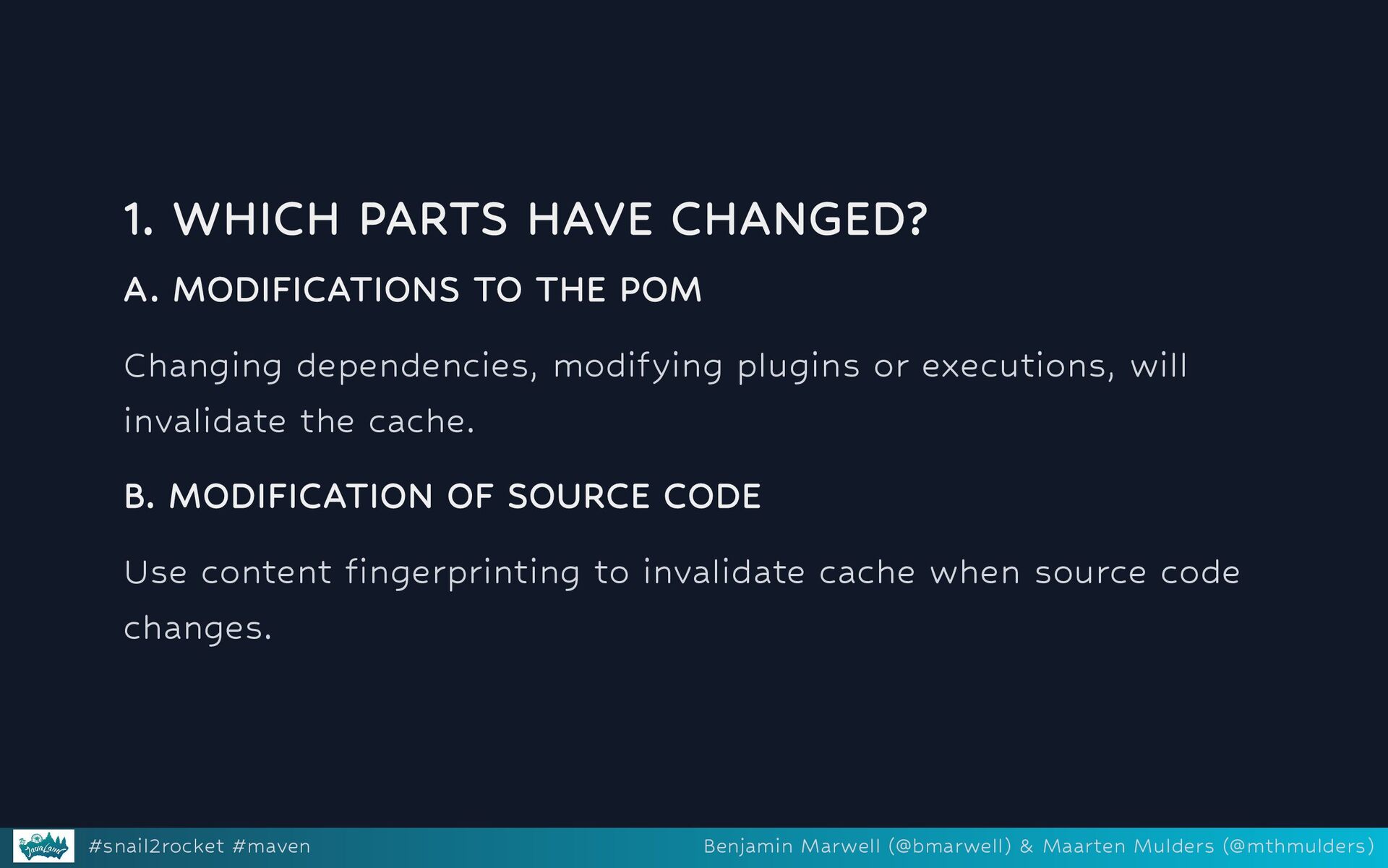 1. WHICH PARTS HAVE CHANGED?

A. MODIFICATIONS TO THE POM

Changing dependencies, modifying plugins or executions, will invalidate the cache.

B. MODIFICATION OF SOURCE CODE

Use content fingerprinting to invalidate cache when source code changes.

JavaLand

#snail2rocket #maven

Benjamin Marwell (@bmarwell) & Maarten Mulders (@mthmulders)